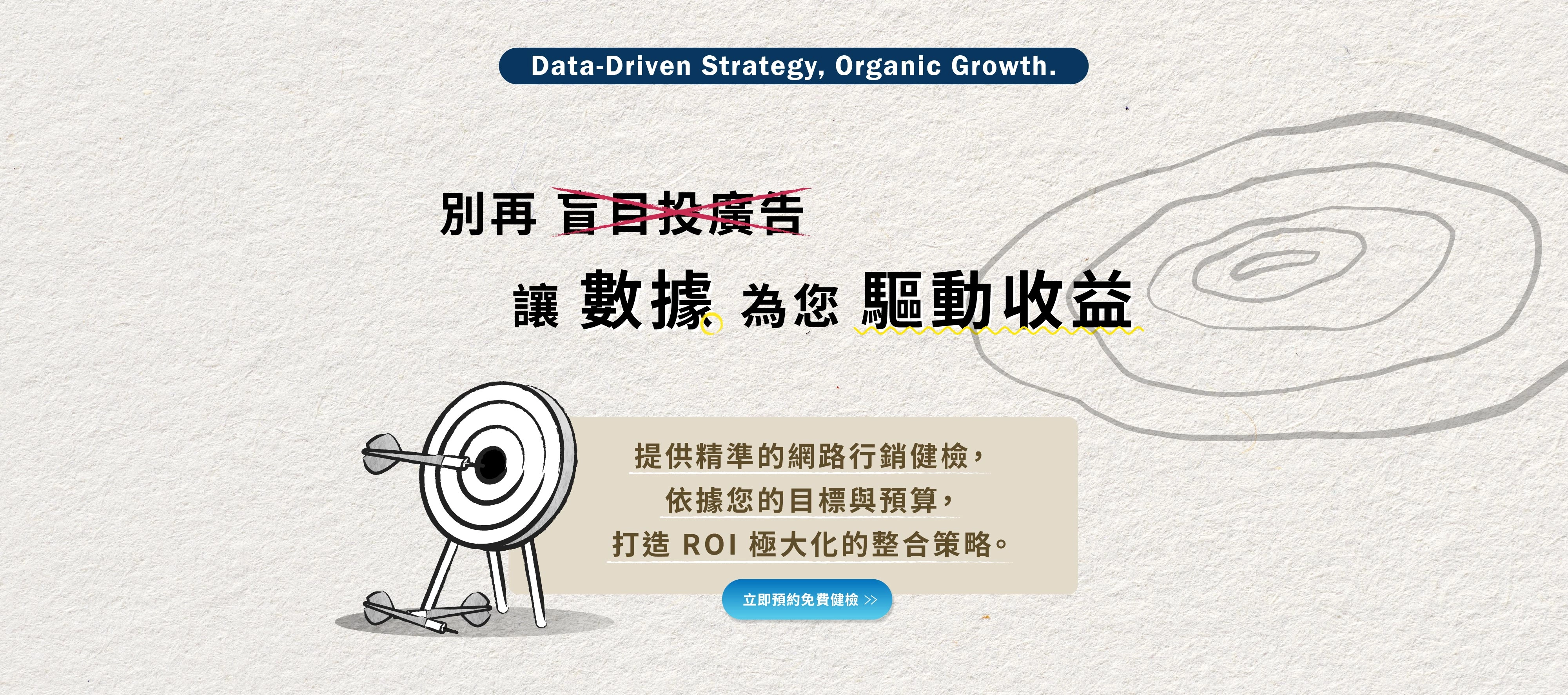 Data-Driven Strategy, Organic Growth.

別再 盲目投廣告

讓 數據 為您 驅動收益

提供精準的網路行銷健檢，
依據您的目標與預算，
打造 ROI 極大化的整合策略。

立即預約免費健檢 >>